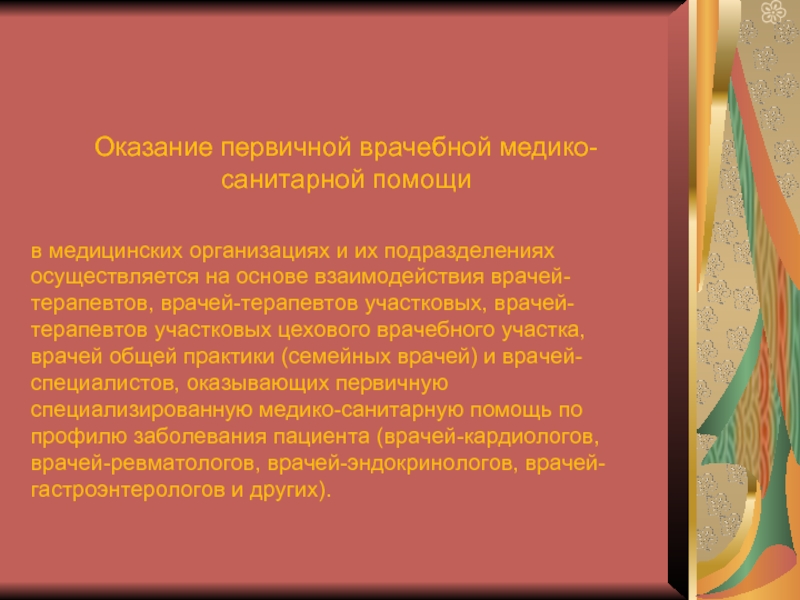 Оказание первичной врачебной медико-санитарной помощи

в медицинских организациях и их подразделениях осуществляется на основе взаимодействия врачей-терапевтов, врачей-терапевтов участковых, врачей-терапевтов участковых цехового врачебного участка, врачей общей практики (семейных врачей) и врачей-специалистов, оказывающих первичную специализированную медико-санитарную помощь по профилю заболевания пациента (врачей-кардиологов, врачей-ревматологов, врачей-эндокринологов, врачей-гастроэнтерологов и других).